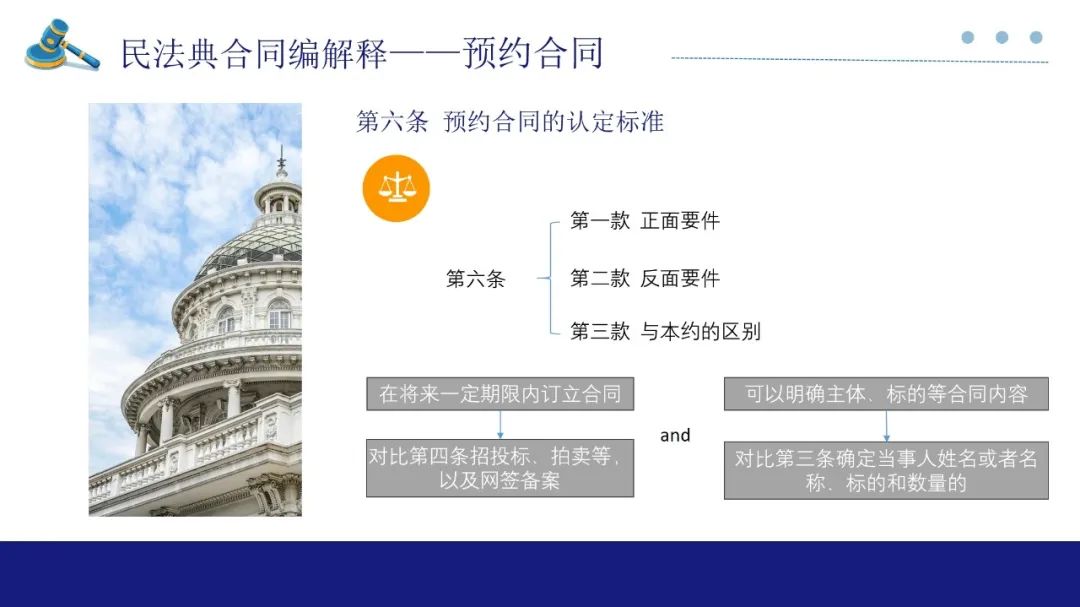 民法典合同编解释——预约合同

第六条 预约合同的认定标准

第六条

第一款 正面要件

第二款 反面要件

第三款 与本约的区别

在将来一定期限内订立合同

对比第四条招投标、拍卖等，以及网签备案

and

可以明确主体、标的等合同内容

对比第三条确定当事人姓名或者名称、标的和数量的